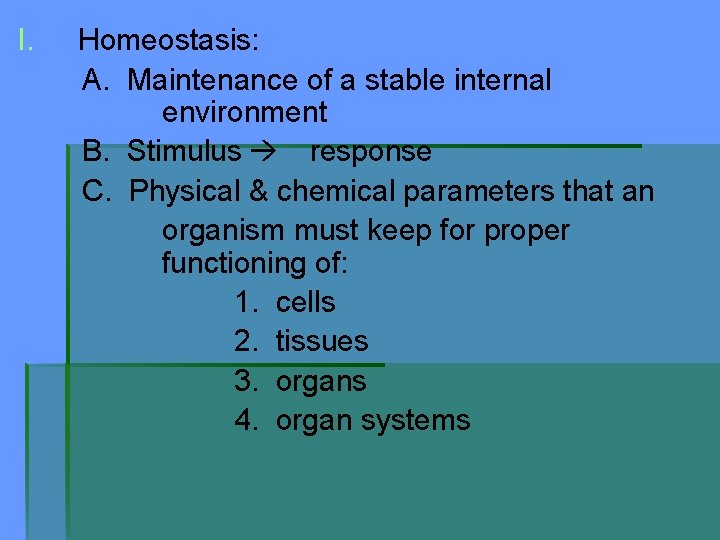 I. Homeostasis:

A. Maintenance of a stable internal environment

B. Stimulus → response

C. Physical & chemical parameters that an organism must keep for proper functioning of:

1. cells
2. tissues
3. organs
4. organ systems